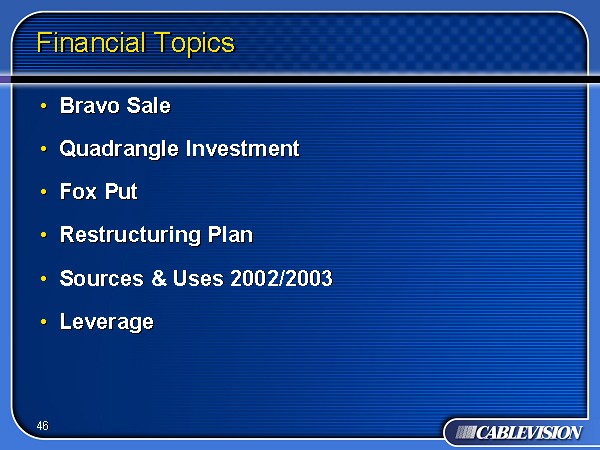 Financial Topics

• Bravo Sale
• Quadrangle Investment
• Fox Put
• Restructuring Plan
• Sources & Uses 2002/2003
• Leverage

46

CABLEVISION